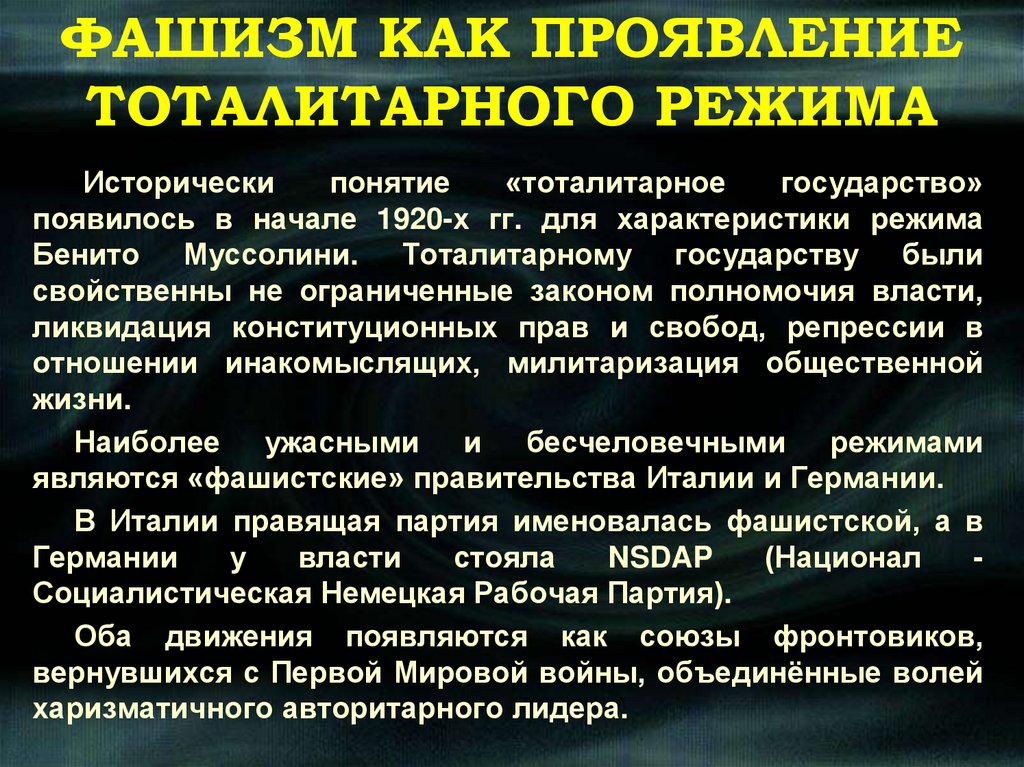 ФАШИЗМ КАК ПРОЯВЛЕНИЕ ТОТАЛИТАРНОГО РЕЖИМА

Исторически понятие «тоталитарное государство» появилось в начале 1920-х гг. для характеристики режима Бенито Муссолини. Тоталитарному государству были свойственны не ограниченные законом полномочия власти, ликвидация конституционных прав и свобод, репрессии в отношении инакомыслящих, милитаризация общественной жизни.

Наиболее ужасными и бесчеловечными режимами являются «фашистские» правительства Италии и Германии.

В Италии правящая партия именовалась фашистской, а в Германии у власти стояла NSDAP (Национал - Социалистическая Немецкая Рабочая Партия).

Оба движения появляются как союзы фронтовиков, вернувшихся с Первой Мировой войны, объединённые волей харизматичного авторитарного лидера.